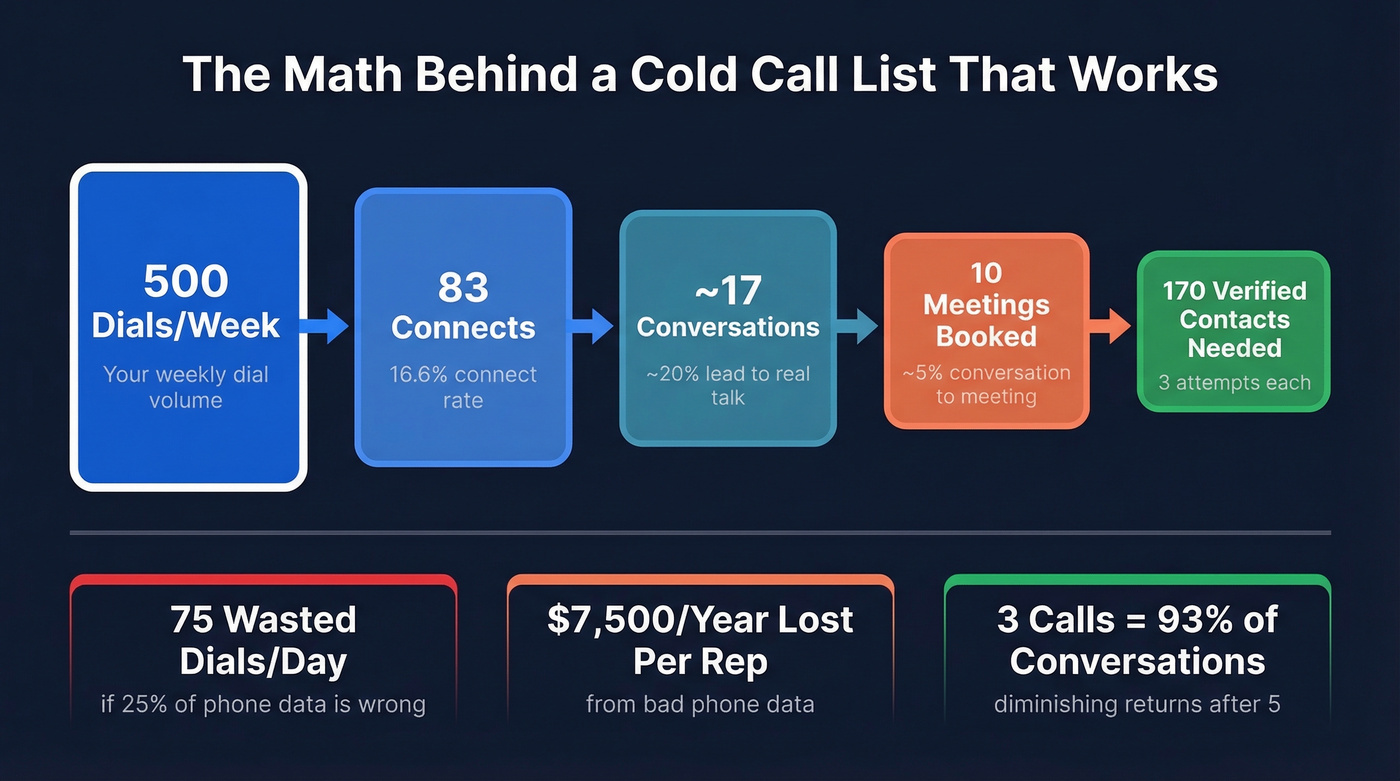 The Math Behind a Cold Call List That Works

500
Dials/Week
Your weekly dial volume

83
Connects
16.6% connect rate

~17
Conversations
~20% lead to real talk

10
Meetings
Booked
~5% conversation to meeting

170 Verified
Contacts
Needed
3 attempts each

75 Wasted
Dials/Day
if 25% of phone data is wrong

$7,500/Year Lost
Per Rep
from bad phone data

3 Calls = 93% of
Conversations
diminishing returns after 5